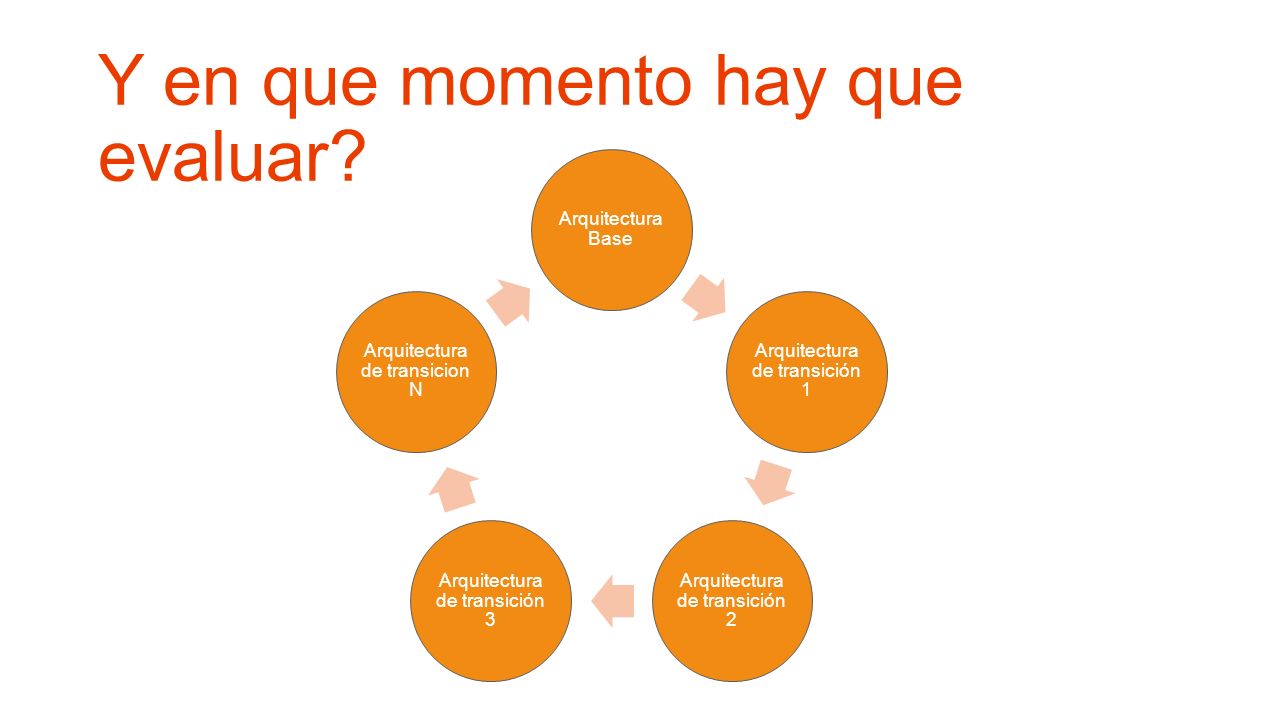 Y en que momento hay que evaluar?

Arquitectura Base

Arquitectura de transición 1

Arquitectura de transición 2

Arquitectura de transición 3

Arquitectura de transicion N